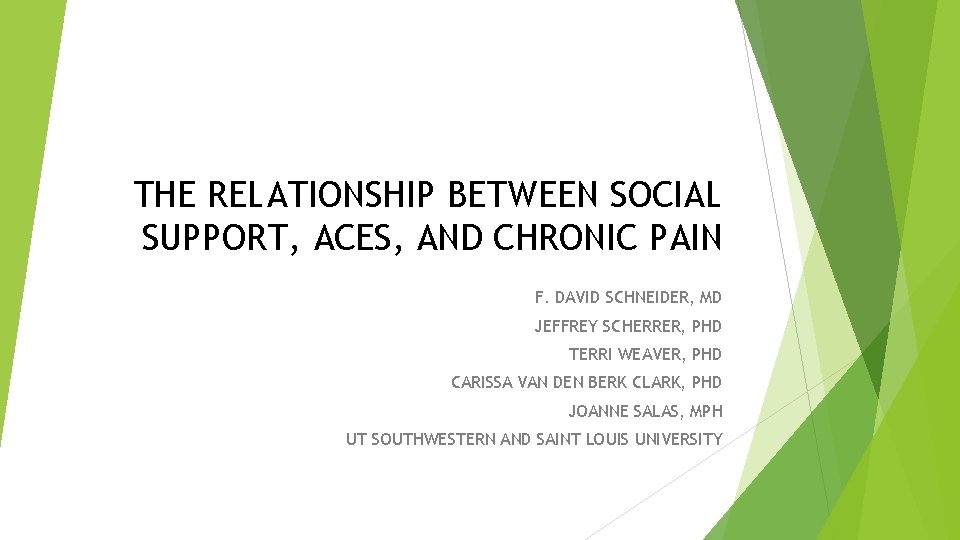 THE RELATIONSHIP BETWEEN SOCIAL SUPPORT, ACES, AND CHRONIC PAIN

F. DAVID SCHNEIDER, MD
JEFFREY SCHERRER, PHD
TERRI WEAVER, PHD
CARISSA VAN DEN BERK CLARK, PHD
JOANNE SALAS, MPH
UT SOUTHWESTERN AND SAINT LOUIS UNIVERSITY